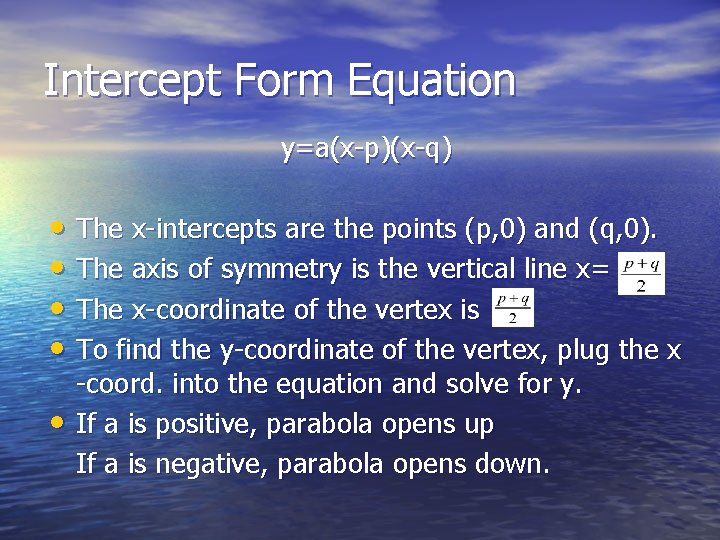 Intercept Form Equation

y=a(x-p)(x-q)

• The x-intercepts are the points (p,0) and (q,0).
• The axis of symmetry is the vertical line x= $\frac{p+q}{2}$
• The x-coordinate of the vertex is $\frac{p+q}{2}$
• To find the y-coordinate of the vertex, plug the x -coord. into the equation and solve for y.
• If a is positive, parabola opens up
If a is negative, parabola opens down.